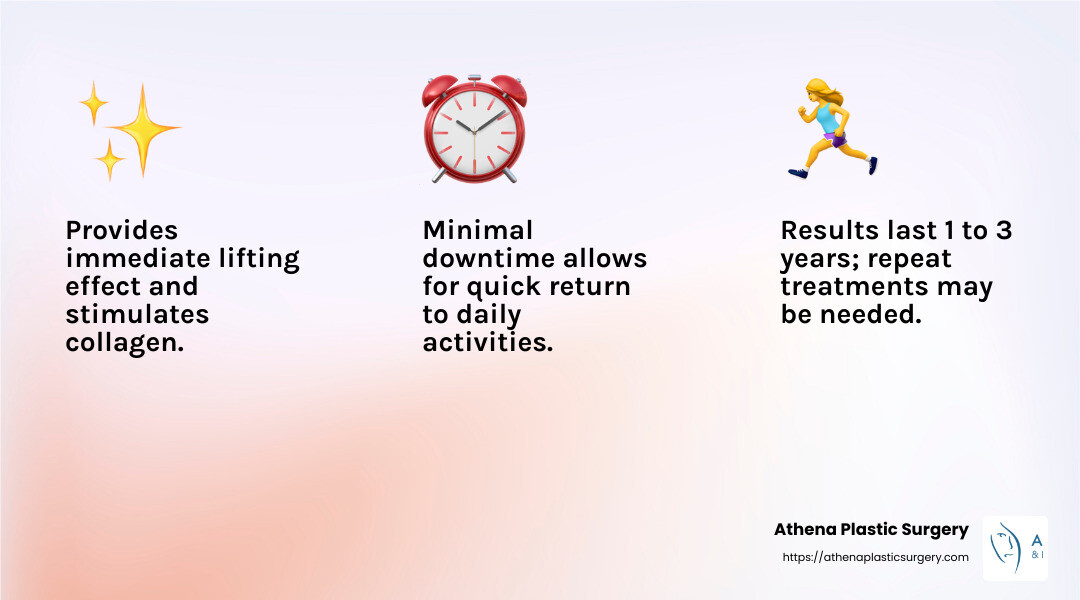 Provides immediate lifting effect and stimulates collagen.

Minimal downtime allows for quick return to daily activities.

Results last 1 to 3 years; repeat treatments may be needed.

Athena Plastic Surgery
https://athenaplasticsurgery.com

A
& I